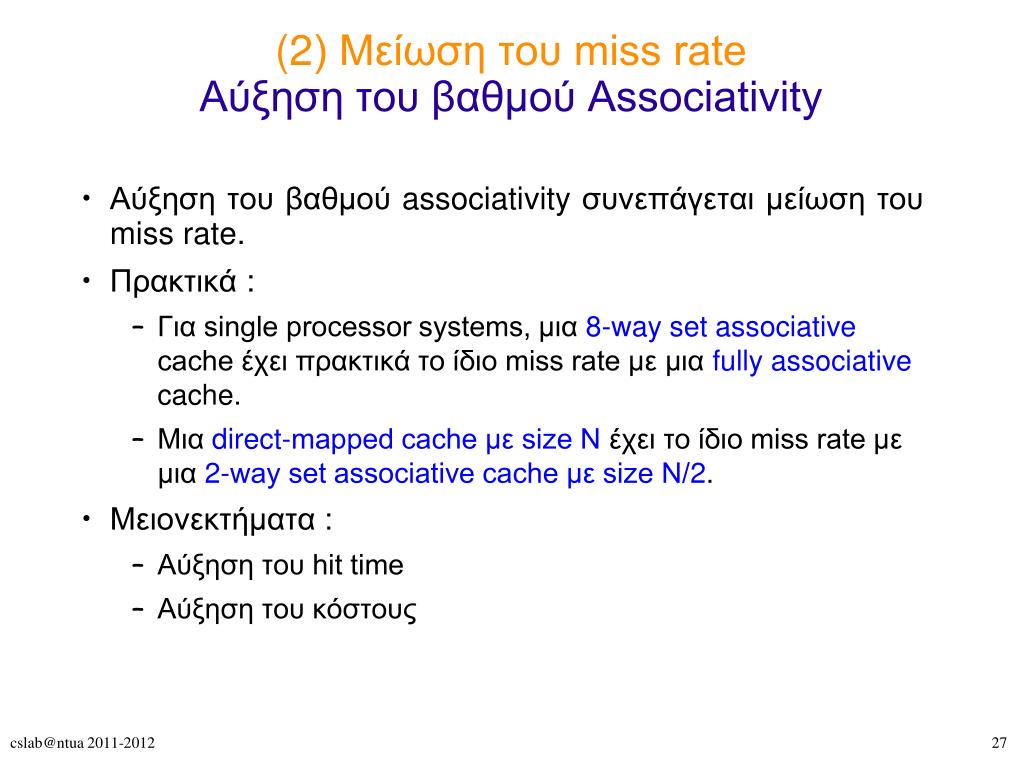 (2) Μείωση του miss rate
Αύξηση του βαθμού Associativity

• Αύξηση του βαθμού associativity συνεπάγεται μείωση του miss rate.
• Πρακτικά :
– Για single processor systems, μια 8-way set associative cache έχει πρακτικά το ίδιο miss rate με μια fully associative cache.
– Μια direct-mapped cache με size N έχει το ίδιο miss rate με μια 2-way set associative cache με size N/2.
• Μειονεκτήματα :
– Αύξηση του hit time
– Αύξηση του κόστους

cslab@ntua 2011-2012

27